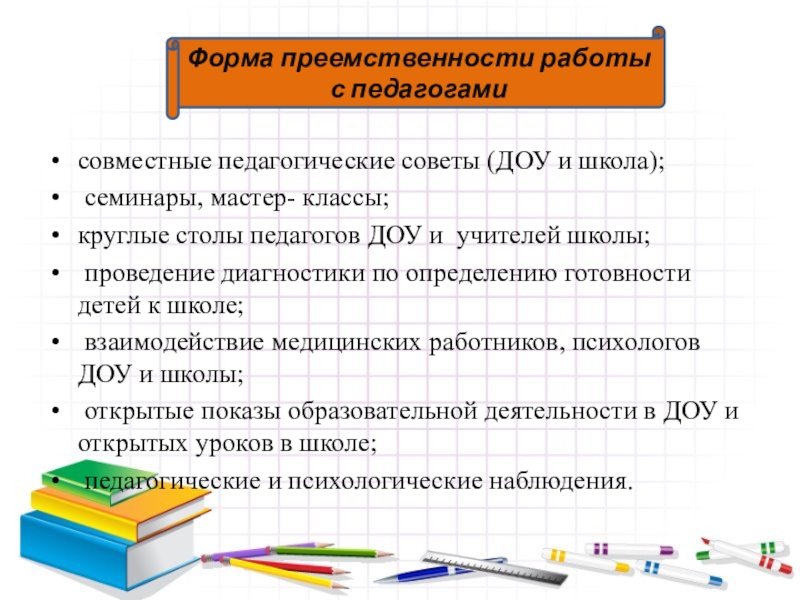 Форма преемственности работы с педагогами

• совместные педагогические советы (ДОУ и школа);
• семинары, мастер- классы;
• круглые столы педагогов ДОУ и учителей школы;
• проведение диагностики по определению готовности детей к школе;
• взаимодействие медицинских работников, психологов ДОУ и школы;
• открытые показы образовательной деятельности в ДОУ и открытых уроков в школе;
• педагогические и психологические наблюдения.